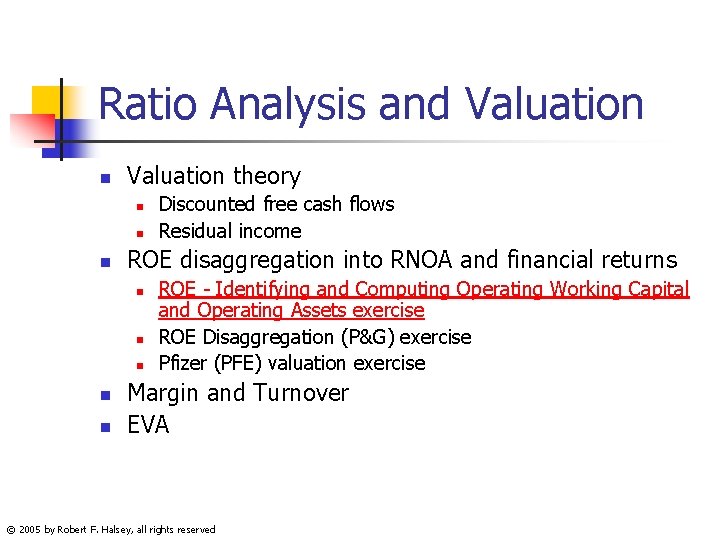 Ratio Analysis and Valuation

- Valuation theory
  - Discounted free cash flows
  - Residual income
- ROE disaggregation into RNOA and financial returns
  - ROE - Identifying and Computing Operating Working Capital and Operating Assets exercise
  - ROE Disaggregation (P&G) exercise
  - Pfizer (PFE) valuation exercise
- Margin and Turnover
- EVA

© 2005 by Robert F. Halsey, all rights reserved